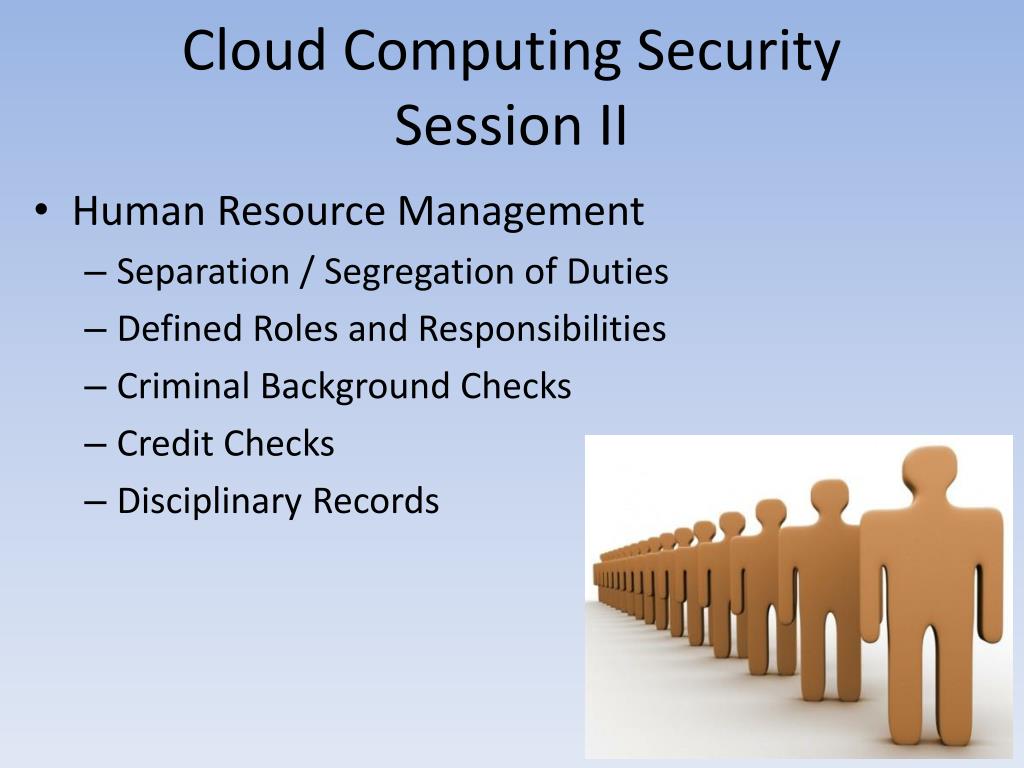 Cloud Computing Security
Session II

• Human Resource Management
– Separation / Segregation of Duties
– Defined Roles and Responsibilities
– Criminal Background Checks
– Credit Checks
– Disciplinary Records